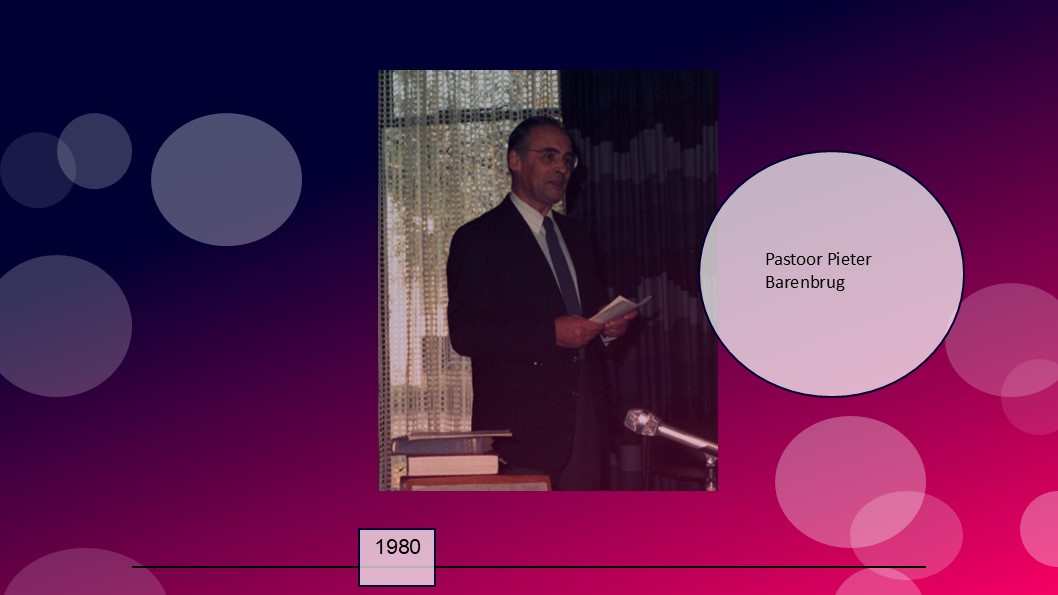 Pastoor Pieter Barenbrug

1980